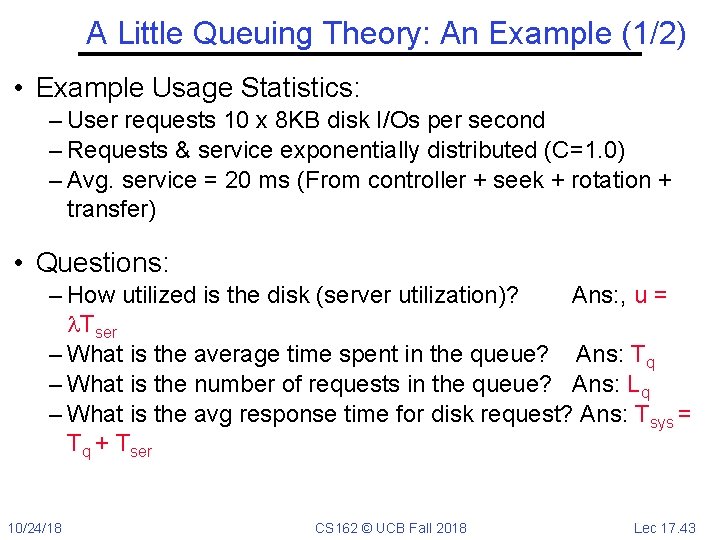 A Little Queuing Theory: An Example (1/2)

• Example Usage Statistics:
– User requests 10 x 8KB disk I/Os per second
– Requests & service exponentially distributed (C=1.0)
– Avg. service = 20 ms (From controller + seek + rotation + transfer)

• Questions:
– How utilized is the disk (server utilization)? Ans:, $u = \lambda T_{ser}$
– What is the average time spent in the queue? Ans: $T_q$
– What is the number of requests in the queue? Ans: $L_q$
– What is the avg response time for disk request? Ans: $T_{sys} = T_q + T_{ser}$

10/24/18 CS162 © UCB Fall 2018 Lec 17.43